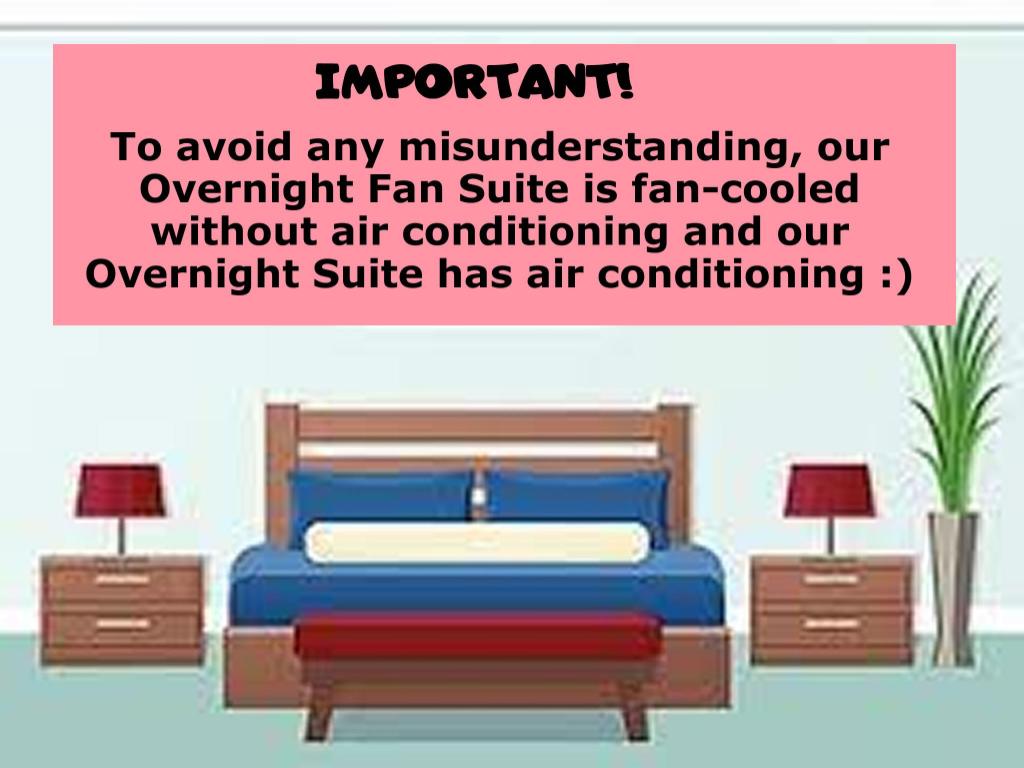 IMPORTANT!

To avoid any misunderstanding, our Overnight Fan Suite is fan-cooled without air conditioning and our Overnight Suite has air conditioning :)